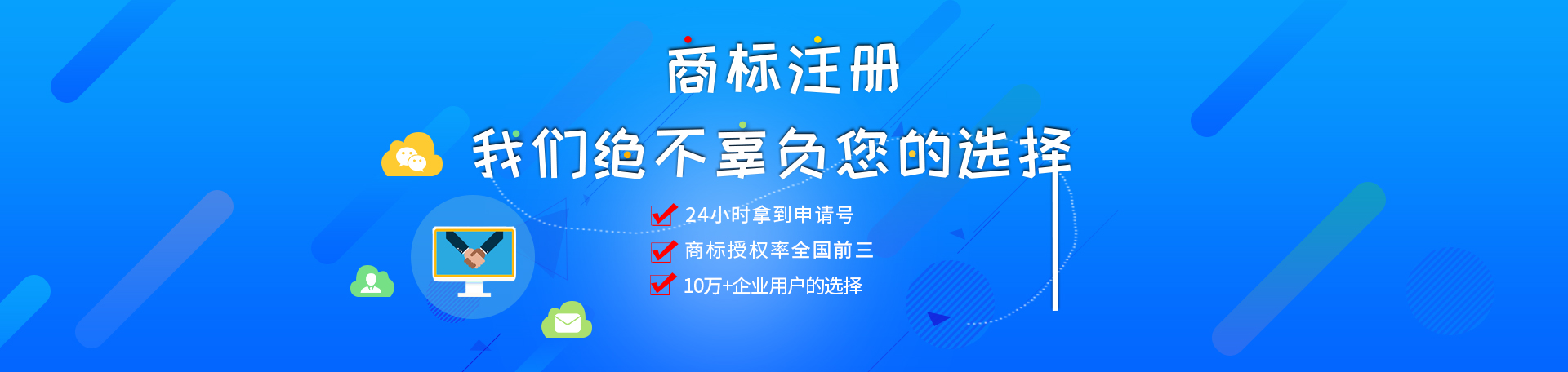 商标注册

我们绝不辜负您的选择

24小时拿到申请号

商标授权率全国前三

10万+企业用户的选择